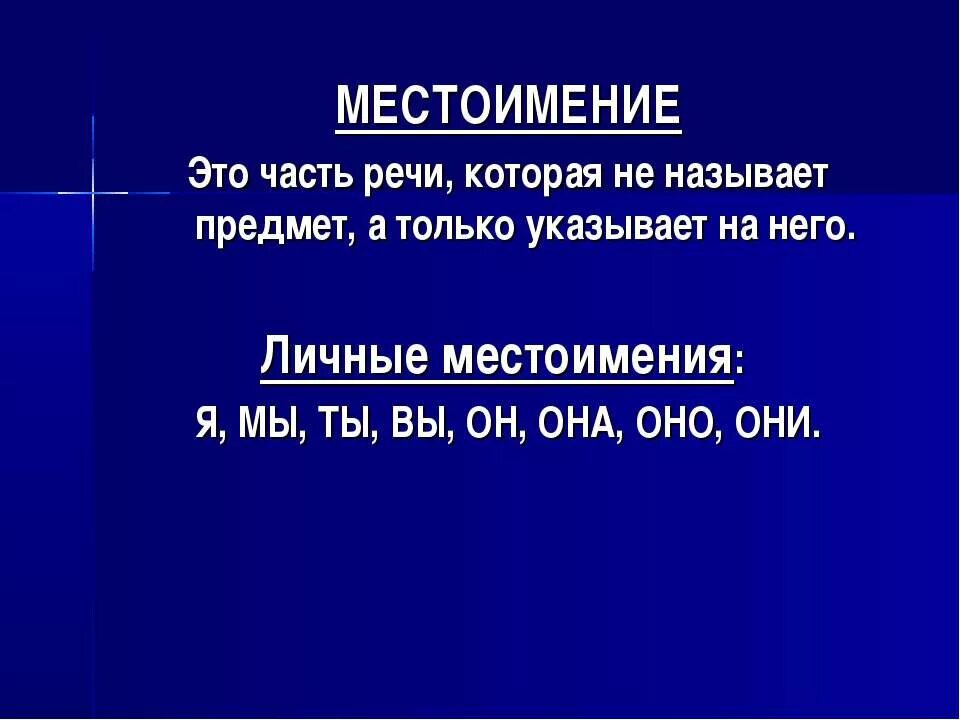 МЕСТОИМЕНИЕ

Это часть речи, которая не называет предмет, а только указывает на него.

Личные местоимения:

Я, МЫ, ТЫ, ВЫ, ОН, ОНА, ОНО, ОНИ.